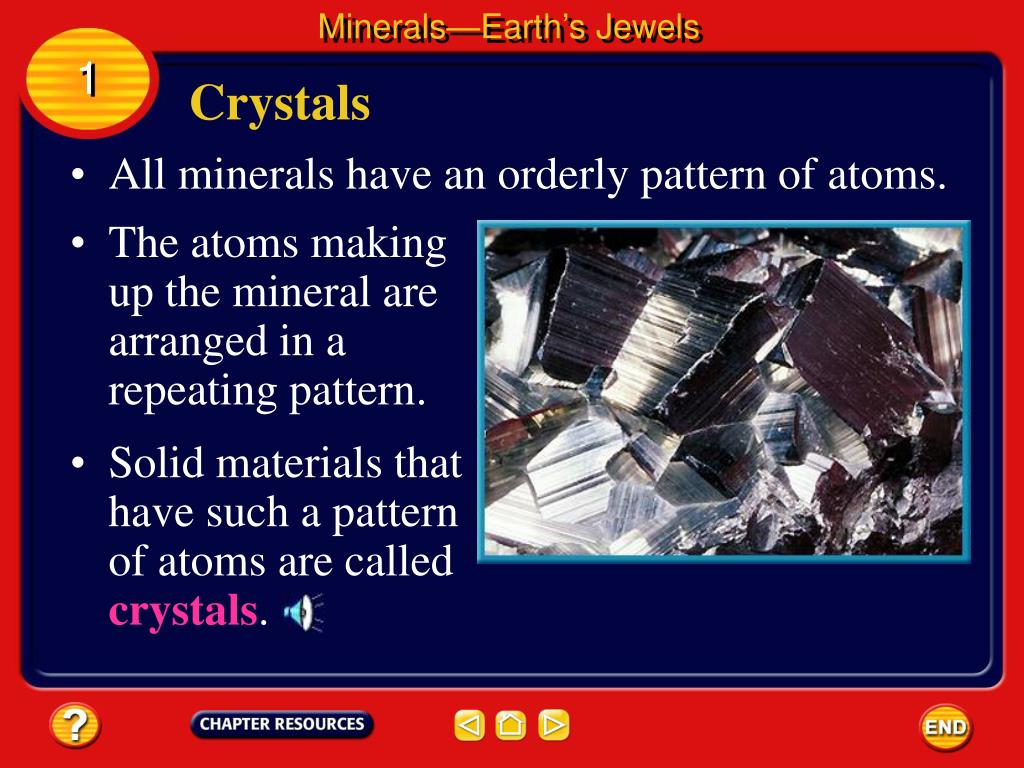 Minerals—Earth's Jewels

1

Crystals

• All minerals have an orderly pattern of atoms.

• The atoms making up the mineral are arranged in a repeating pattern.

• Solid materials that have such a pattern of atoms are called crystals.

?

CHAPTER RESOURCES

END